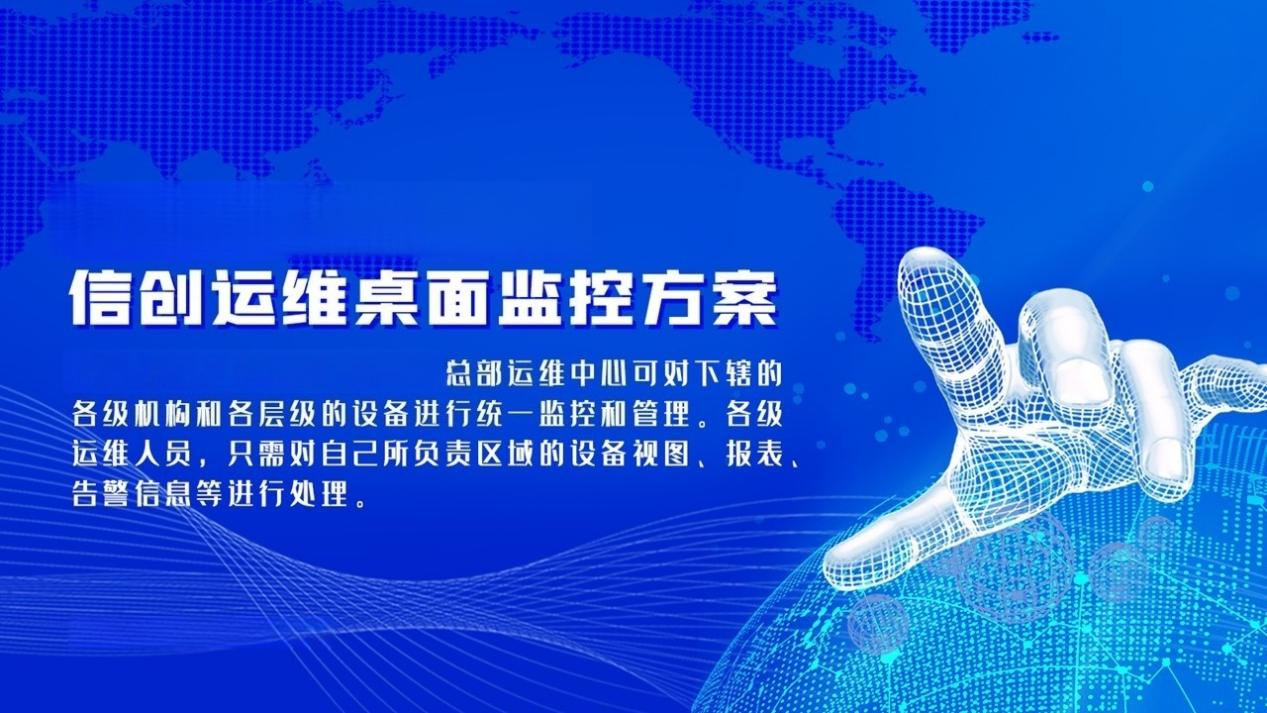 信创运维桌面监控方案

总部运维中心可对下辖的各级机构和各层级的设备进行统一监控和管理。各级运维人员，只需对自己所负责区域的设备视图、报表、告警信息等进行处理。